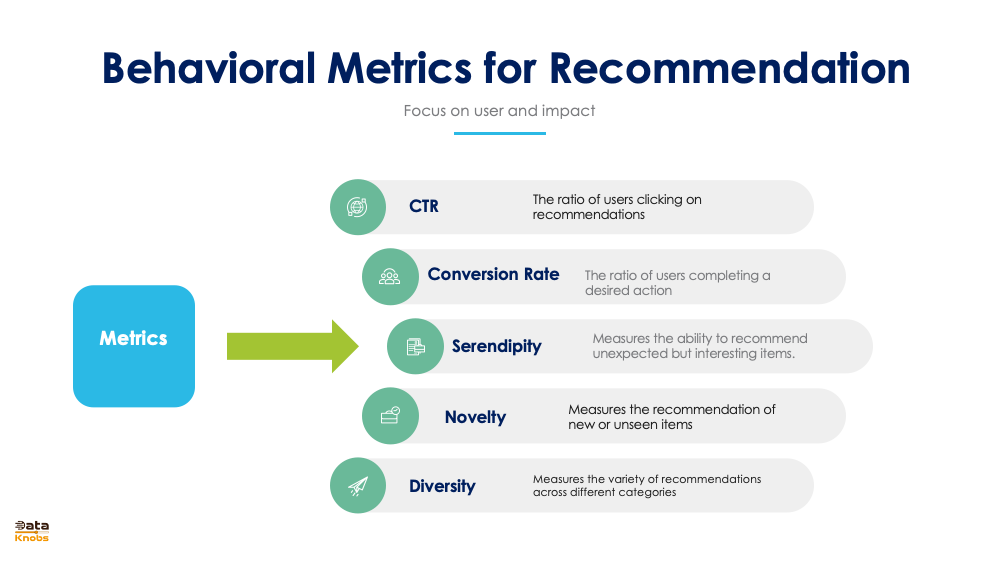 Behavioral Metrics for Recommendation

Focus on user and impact

Metrics

CTR
The ratio of users clicking on recommendations

Conversion Rate
The ratio of users completing a desired action

Serendipity
Measures the ability to recommend unexpected but interesting items.

Novelty
Measures the recommendation of new or unseen items

Diversity
Measures the variety of recommendations across different categories

Data Knobs